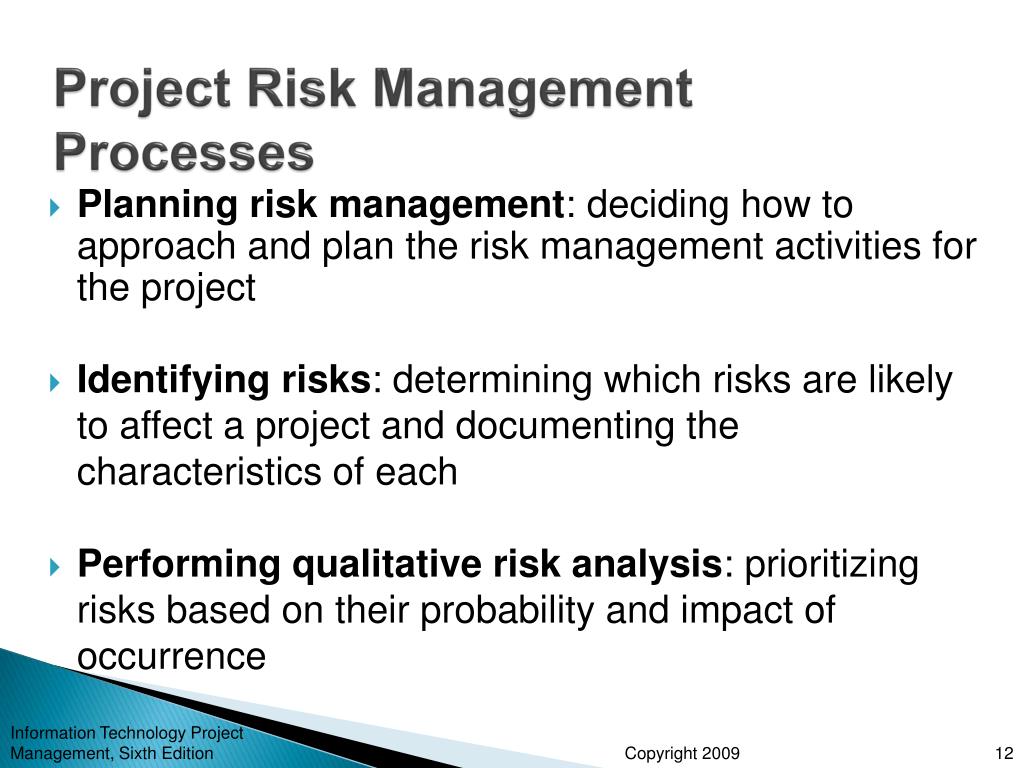 Project Risk Management Processes

Planning risk management: deciding how to approach and plan the risk management activities for the project

Identifying risks: determining which risks are likely to affect a project and documenting the characteristics of each

Performing qualitative risk analysis: prioritizing risks based on their probability and impact of occurrence

Information Technology Project Management, Sixth Edition

Copyright 2009

12